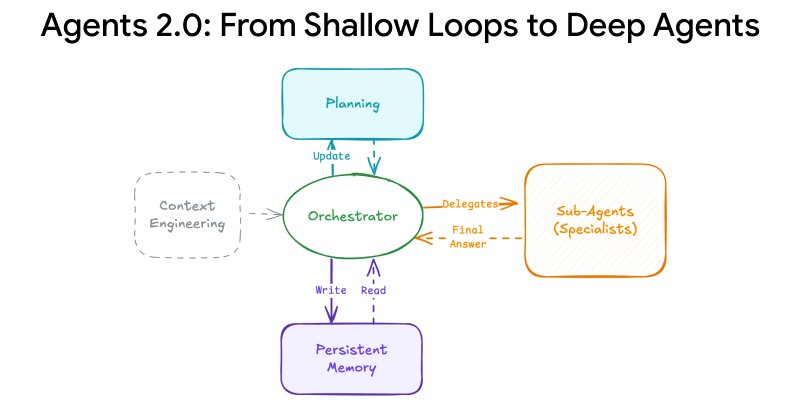 Agents 2.0: From Shallow Loops to Deep Agents

Planning

Update

Context Engineering

Orchestrator

Delegates

Sub-Agents (Specialists)

Final Answer

Write

Read

Persistent Memory